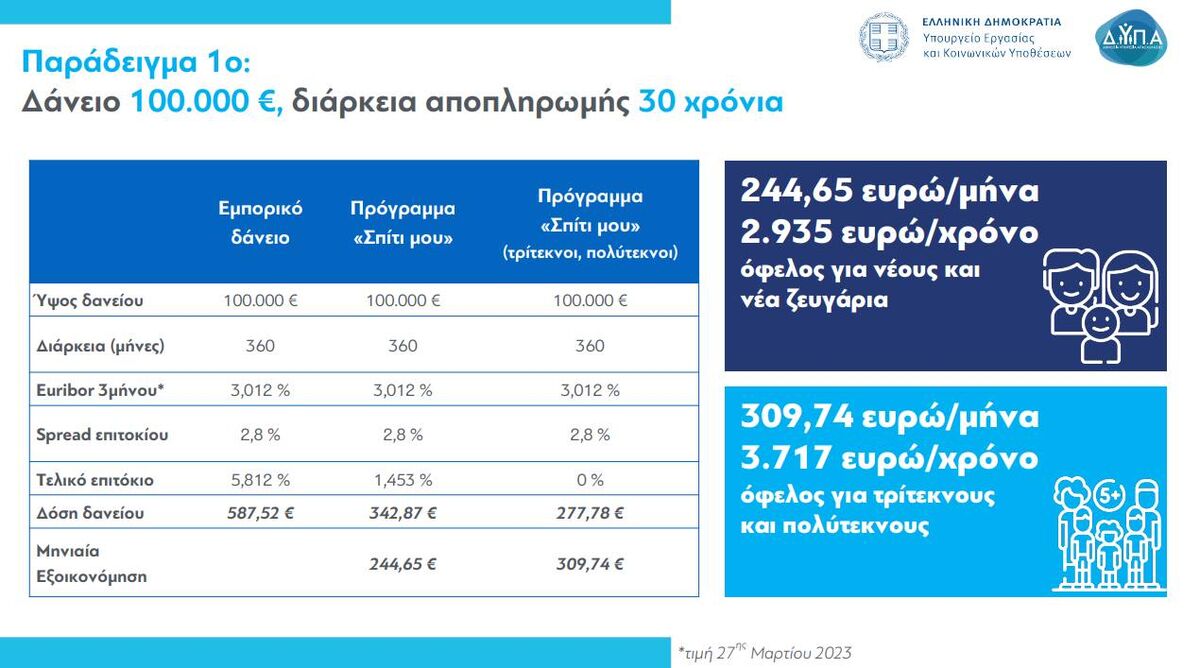 ΕΛΛΗΝΙΚΗ ΔΗΜΟΚΡΑΤΙΑ
Υπουργείο Εργασίας
και Κοινωνικών Υποθέσεων

ΔΥΠΑ

Παράδειγμα 1ο:
Δάνειο 100.000 €, διάρκεια αποπληρωμής 30 χρόνια

| | Εμπορικό δάνειο | Πρόγραμμα «Σπίτι μου» | Πρόγραμμα «Σπίτι μου» (τρίτεκνοι, πολύτεκνοι) |
|---|---|---|---|
| Ύψος δανείου | 100.000 € | 100.000 € | 100.000 € |
| Διάρκεια (μήνες) | 360 | 360 | 360 |
| Euribor 3μήνου* | 3,012 % | 3,012 % | 3,012 % |
| Spread επιτοκίου | 2,8 % | 2,8 % | 2,8 % |
| Τελικό επιτόκιο | 5,812 % | 1,453 % | 0 % |
| Δόση δανείου | 587,52 € | 342,87 € | 277,78 € |
| Μηνιαία Εξοικονόμηση | | 244,65 € | 309,74 € |

244,65 ευρώ/μήνα
2.935 ευρώ/χρόνο
όφελος για νέους και νέα ζευγάρια

309,74 ευρώ/μήνα
3.717 ευρώ/χρόνο
όφελος για τρίτεκνους και πολύτεκνους

5+

*τιμή 27ης Μαρτίου 2023